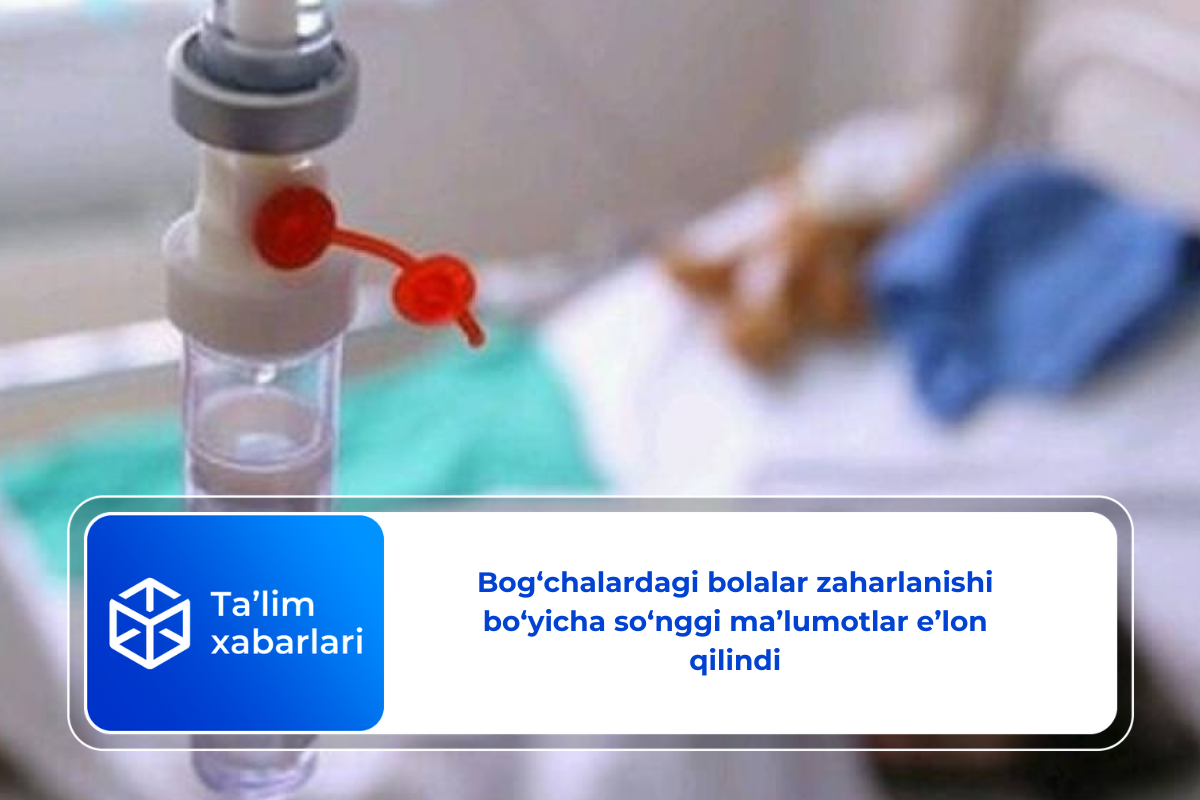 Ta’lim xabarlari

Bog‘chalardagi bolalar zaharlanishi bo‘yicha so‘nggi ma’lumotlar e’lon qilindi